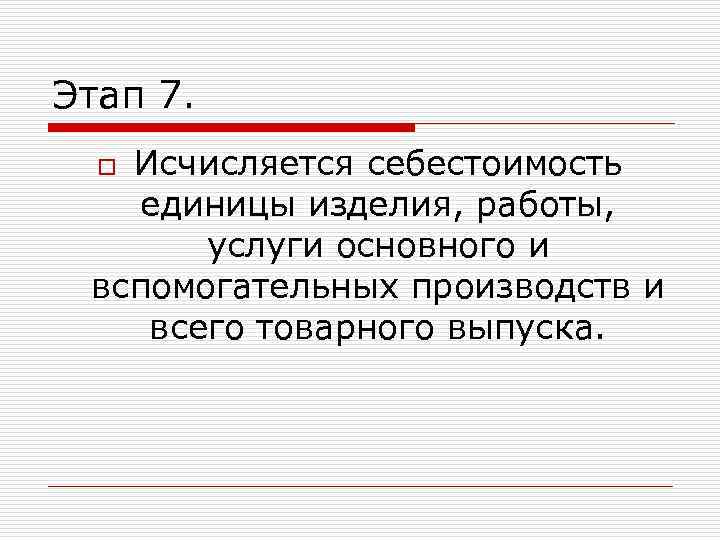 Этап 7.

Исчисляется себестоимость единицы изделия, работы, услуги основного и вспомогательных производств и всего товарного выпуска.